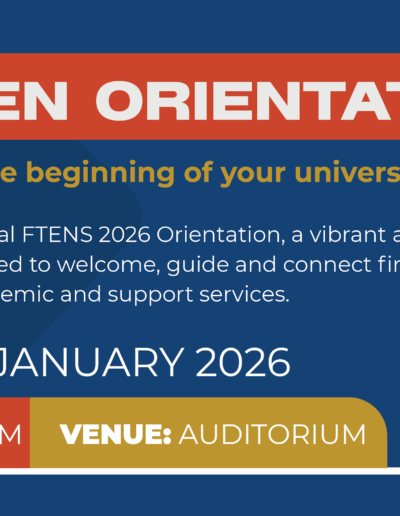 EN ORIENTAT

e beginning of your univers

al FTENS 2026 Orientation, a vibrant a ed to welcome, guide and connect fir emic and support services.

JANUARY 2026

M

VENUE: AUDITORIUM